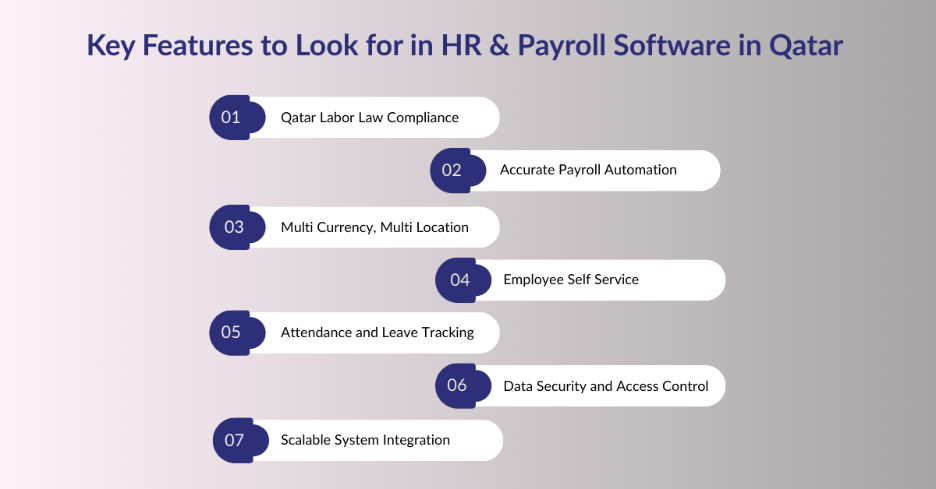 Key Features to Look for in HR & Payroll Software in Qatar

01 Qatar Labor Law Compliance

02 Accurate Payroll Automation

03 Multi Currency, Multi Location

04 Employee Self Service

05 Attendance and Leave Tracking

06 Data Security and Access Control

07 Scalable System Integration